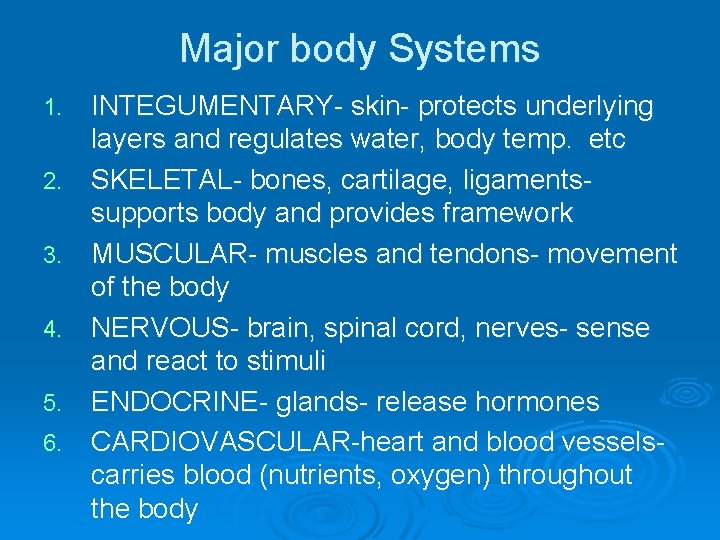 Major body Systems

1. INTEGUMENTARY- skin- protects underlying layers and regulates water, body temp. etc
2. SKELETAL- bones, cartilage, ligaments- supports body and provides framework
3. MUSCULAR- muscles and tendons- movement of the body
4. NERVOUS- brain, spinal cord, nerves- sense and react to stimuli
5. ENDOCRINE- glands- release hormones
6. CARDIOVASCULAR-heart and blood vessels- carries blood (nutrients, oxygen) throughout the body